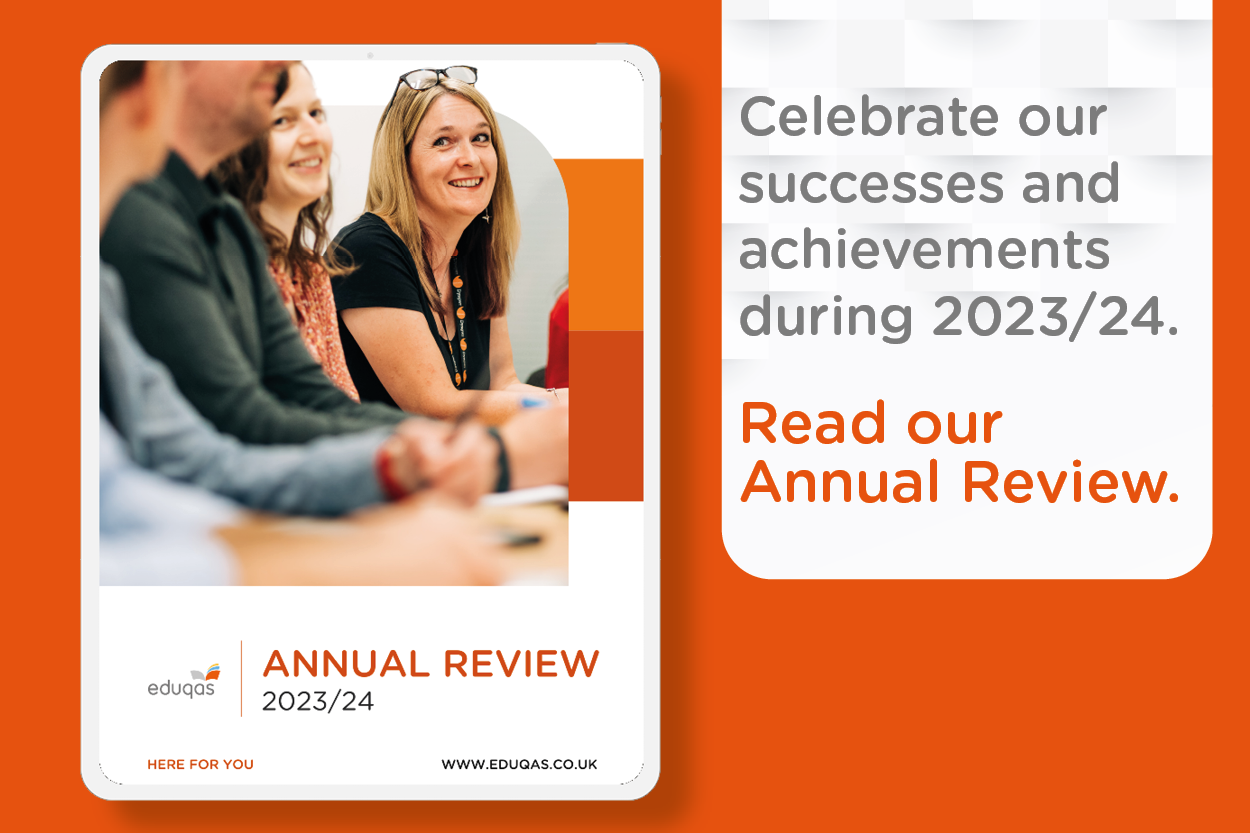 eduqas

ANNUAL REVIEW
2023/24

HERE FOR YOU

WWW.EDUQAS.CO.UK

Celebrate our successes and achievements during 2023/24.

Read our Annual Review.